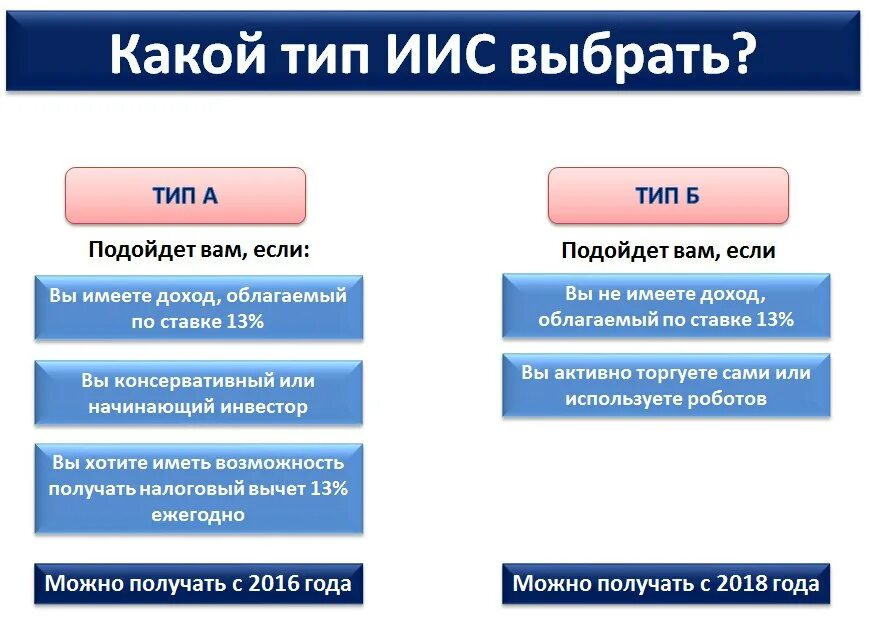 Какой тип ИИС выбрать?

ТИП А

Подойдет вам, если:

Вы имеете доход, облагаемый по ставке 13%

Вы консервативный или начинающий инвестор

Вы хотите иметь возможность получать налоговый вычет 13% ежегодно

Можно получать с 2016 года

ТИП Б

Подойдет вам, если

Вы не имеете доход, облагаемый по ставке 13%

Вы активно торгуете сами или используете роботов

Можно получать с 2018 года